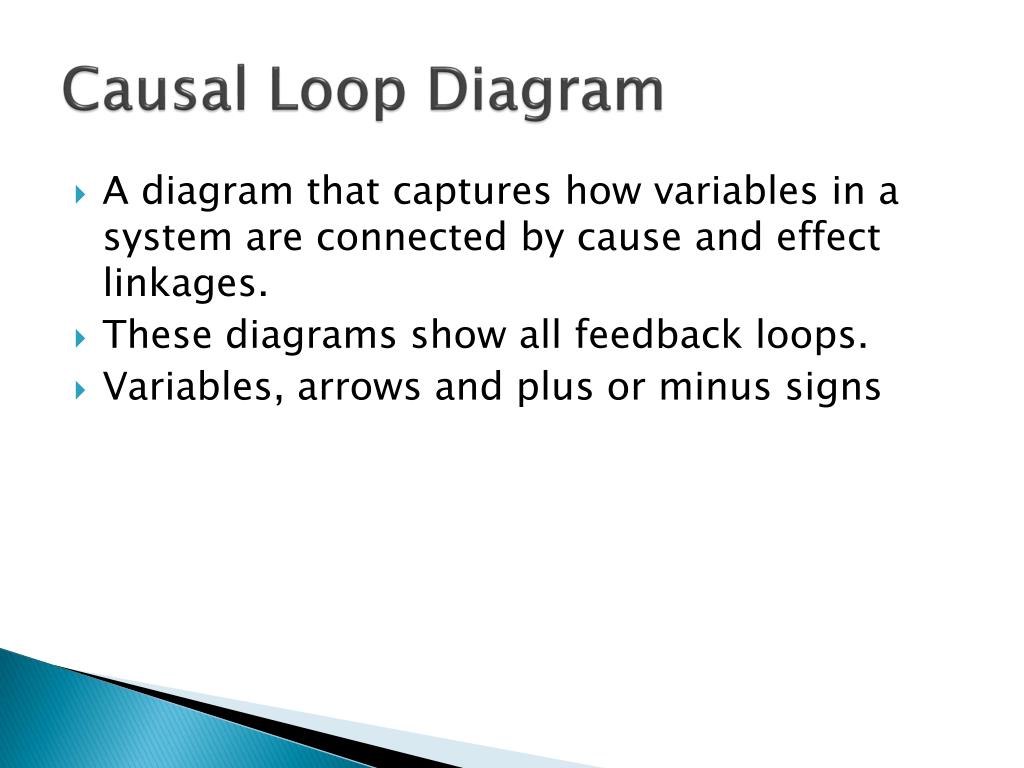 Causal Loop Diagram

A diagram that captures how variables in a system are connected by cause and effect linkages.

These diagrams show all feedback loops.

Variables, arrows and plus or minus signs